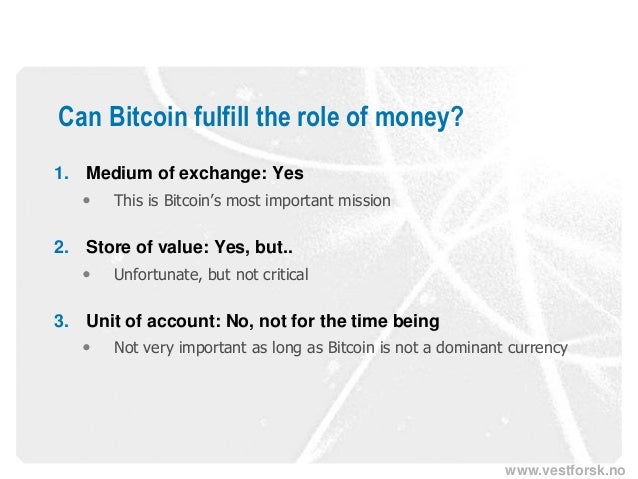 Can Bitcoin fulfill the role of money?

1. Medium of exchange: Yes
• This is Bitcoin's most important mission

2. Store of value: Yes, but..
• Unfortunate, but not critical

3. Unit of account: No, not for the time being
• Not very important as long as Bitcoin is not a dominant currency

www.vestforsk.no